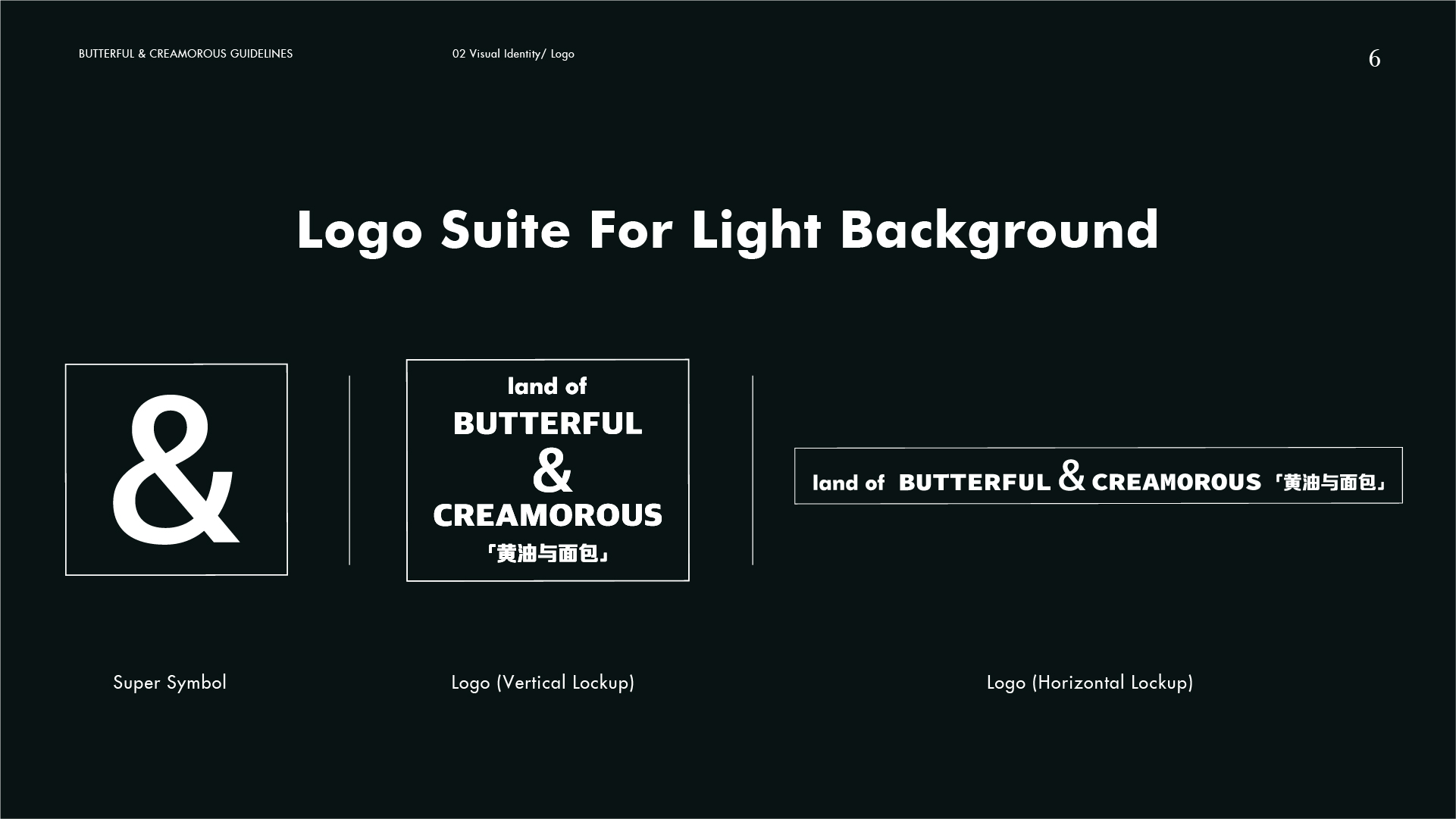 BUTTERFUL & CREAMOROUS GUIDELINES

02 Visual Identity/ Logo

6

Logo Suite For Light Background

&

land of
BUTTERFUL
&
CREAMOROUS
「黄油与面包」

land of BUTTERFUL & CREAMOROUS「黄油与面包」

Super Symbol

Logo (Vertical Lockup)

Logo (Horizontal Lockup)